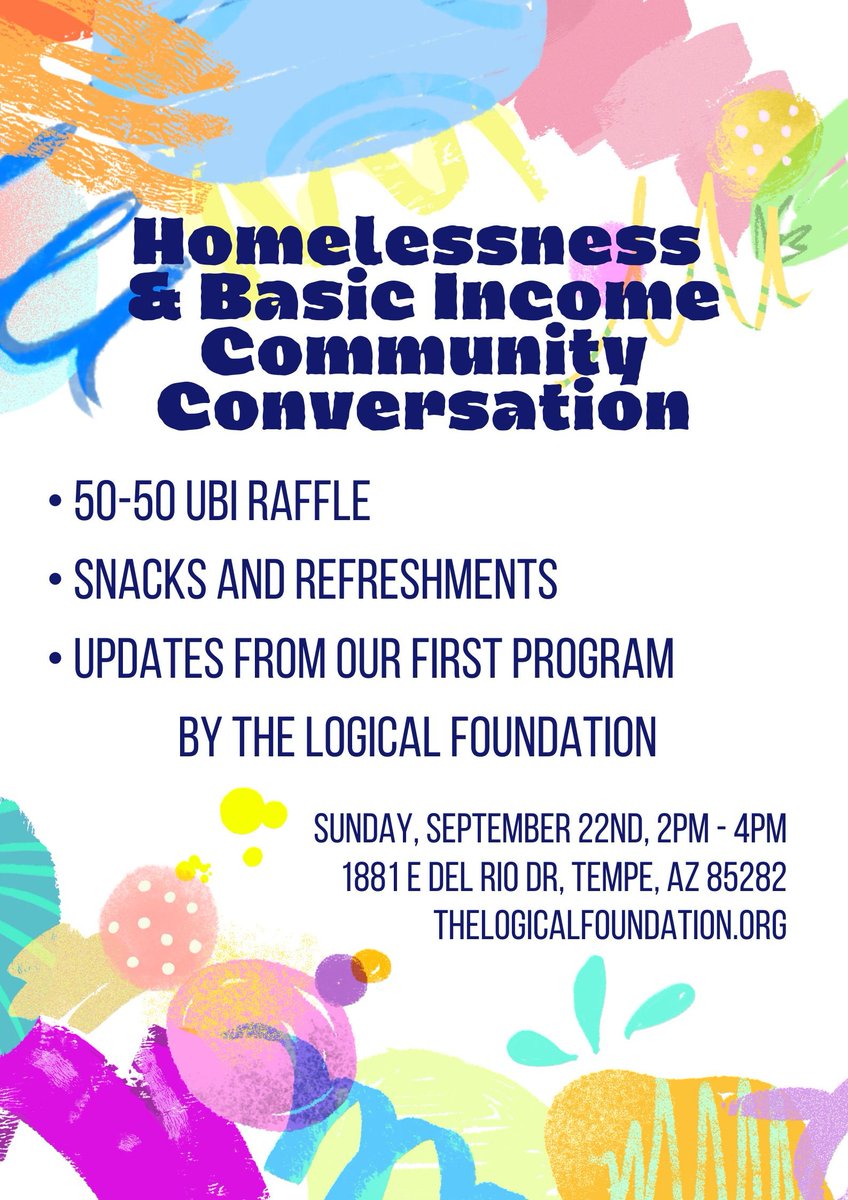 Homelessness & Basic Income Community Conversation

• 50-50 UBI RAFFLE
• SNACKS AND REFRESHMENTS
• UPDATES FROM OUR FIRST PROGRAM

BY THE LOGICAL FOUNDATION

SUNDAY, SEPTEMBER 22ND, 2PM - 4PM
1881 E DEL RIO DR, TEMPE, AZ 85282
THELOGICALFOUNDATION.ORG